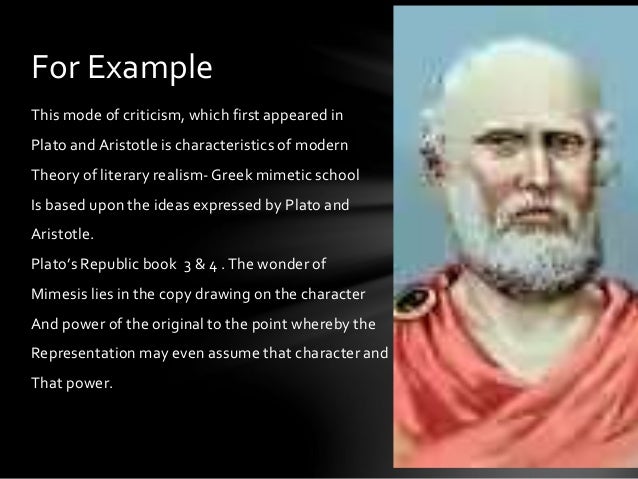 For Example

This mode of criticism, which first appeared in Plato and Aristotle is characteristics of modern Theory of literary realism- Greek mimetic school Is based upon the ideas expressed by Plato and Aristotle.
Plato's Republic book 3 & 4 . The wonder of Mimesis lies in the copy drawing on the character And power of the original to the point whereby the Representation may even assume that character and That power.